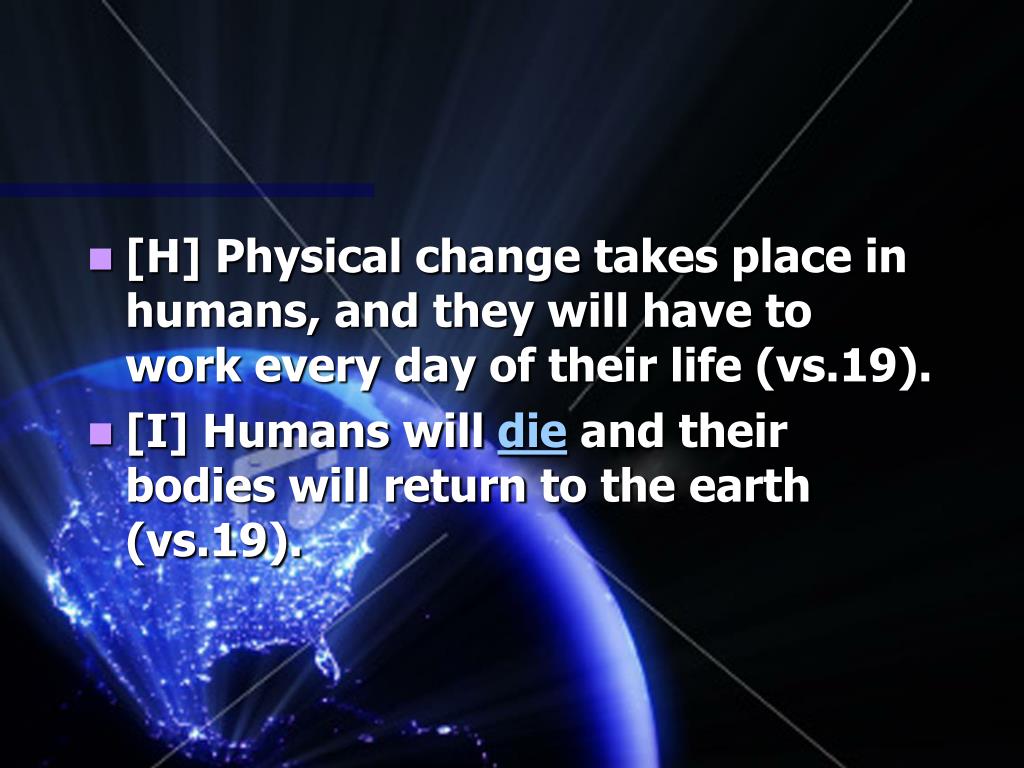 - [H] Physical change takes place in humans, and they will have to work every day of their life (vs.19).
- [I] Humans will die and their bodies will return to the earth (vs.19).